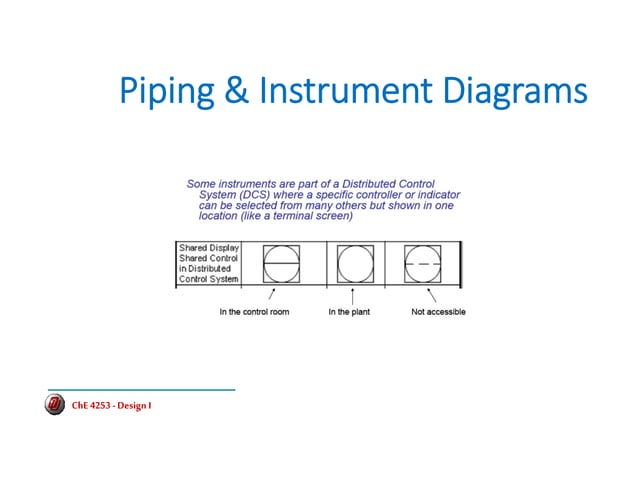 Piping & Instrument Diagrams

Some instruments are part of a Distributed Control System (DCS) where a specific controller or indicator can be selected from many others but shown in one location (like a terminal screen)

Shared Display Shared Control in Distributed Control System

In the control room

In the plant

Not accessible

ChE 4253 - Design I